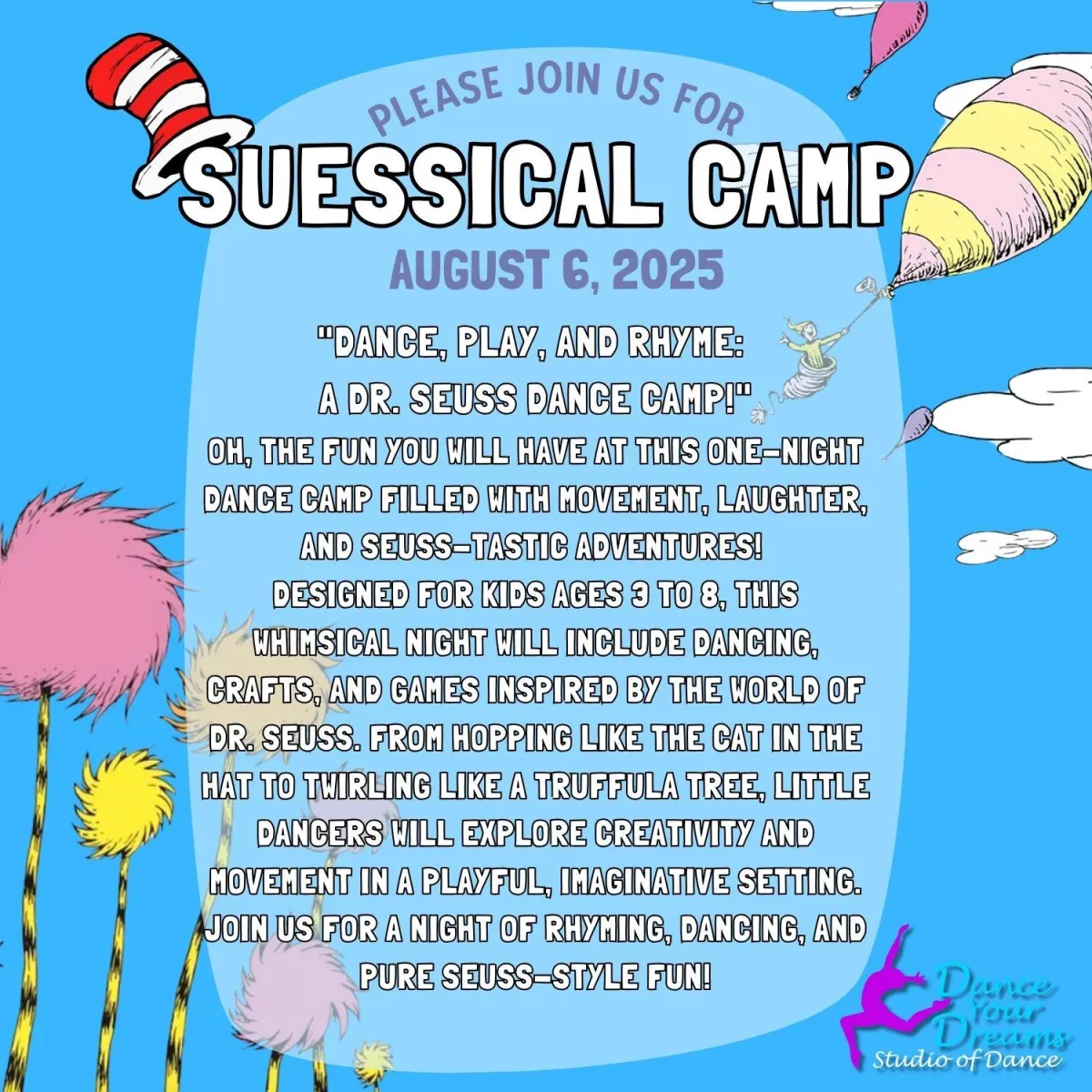 PLEASE JOIN US FOR

SUESSICAL CAMP

AUGUST 6, 2025

"DANCE, PLAY, AND RHYME: A DR. SEUSS DANCE CAMP!"

OH, THE FUN YOU WILL HAVE AT THIS ONE-NIGHT DANCE CAMP FILLED WITH MOVEMENT, LAUGHTER, AND SEUSS-TASTIC ADVENTURES! DESIGNED FOR KIDS AGES 3 TO 8, THIS WHIMSICAL NIGHT WILL INCLUDE DANCING, CRAFTS, AND GAMES INSPIRED BY THE WORLD OF DR. SEUSS. FROM HOPPING LIKE THE CAT IN THE HAT TO TWIRLING LIKE A TRUFFULA TREE, LITTLE DANCERS WILL EXPLORE CREATIVITY AND MOVEMENT IN A PLAYFUL, IMAGINATIVE SETTING. JOIN US FOR A NIGHT OF RHYMING, DANCING, AND PURE SEUSS-STYLE FUN!

Dance Your Dreams
Studio of Dance